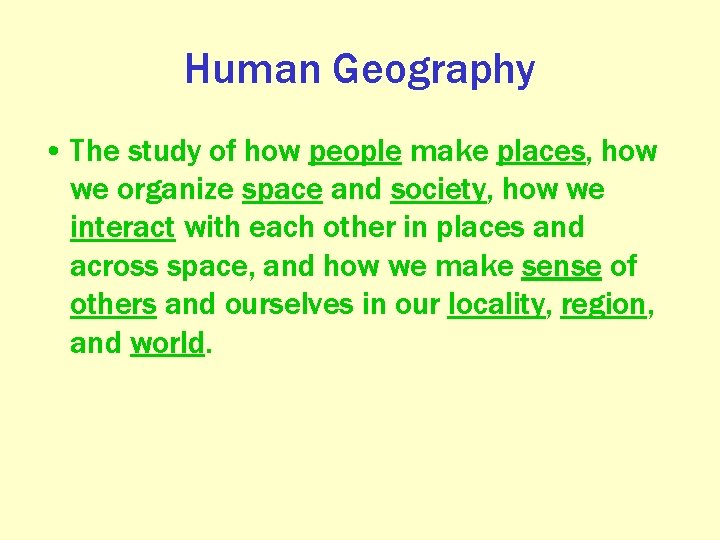 Human Geography

• The study of how people make places, how we organize space and society, how we interact with each other in places and across space, and how we make sense of others and ourselves in our locality, region, and world.